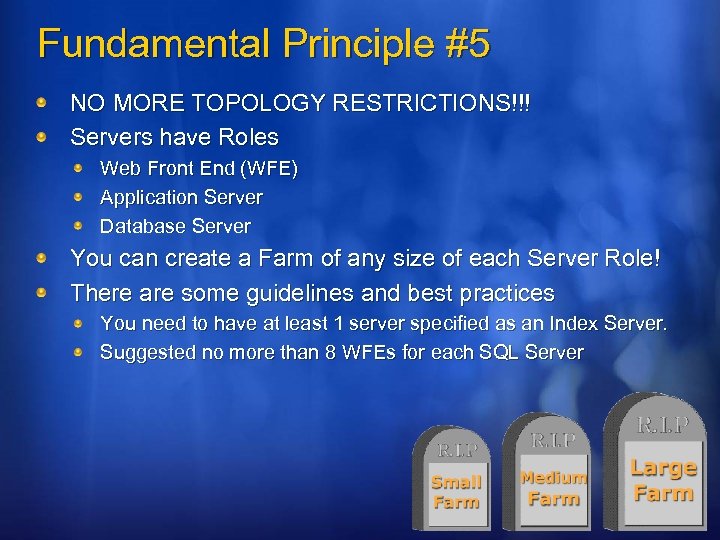 Fundamental Principle #5

NO MORE TOPOLOGY RESTRICTIONS!!!

Servers have Roles

Web Front End (WFE)

Application Server

Database Server

You can create a Farm of any size of each Server Role!

There are some guidelines and best practices

You need to have at least 1 server specified as an Index Server.

Suggested no more than 8 WFEs for each SQL Server

R.I.P Small Farm

R.I.P Medium Farm

R.I.P Large Farm